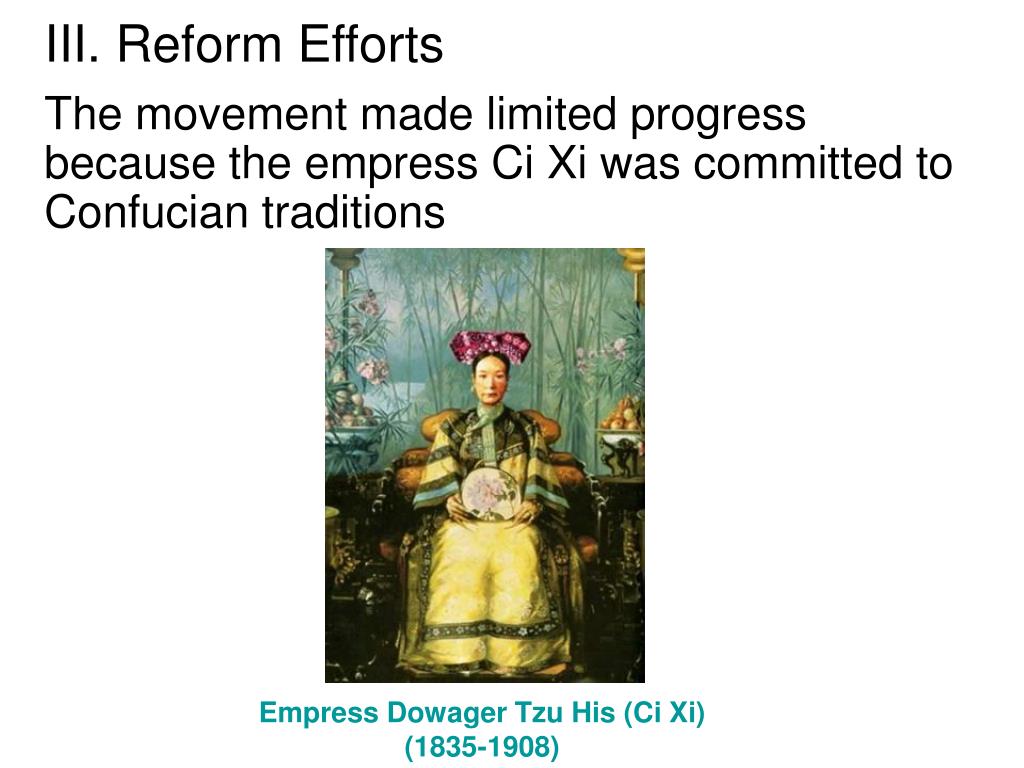 III. Reform Efforts

The movement made limited progress because the empress Ci Xi was committed to Confucian traditions

Empress Dowager Tzu His (Ci Xi)
(1835-1908)